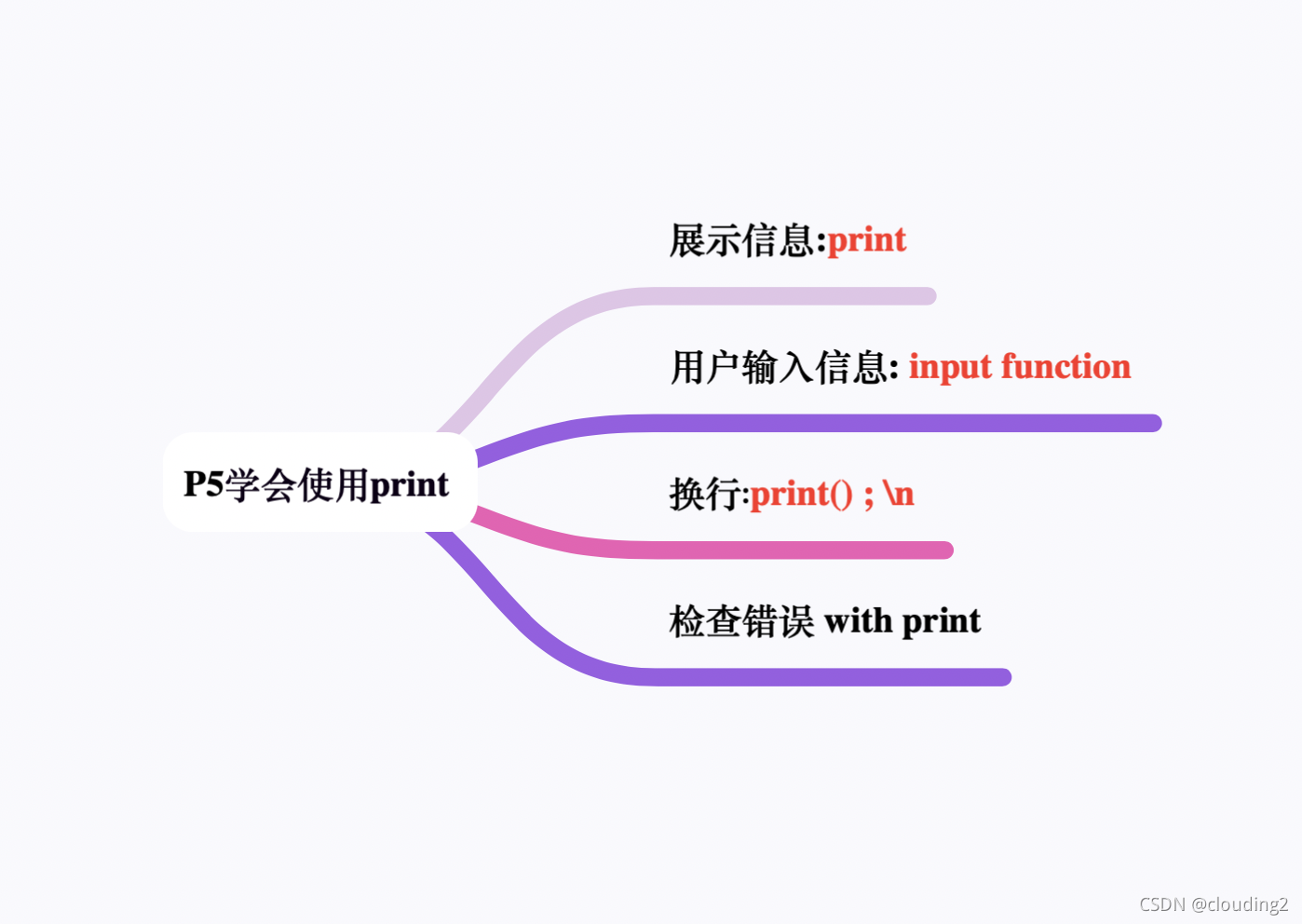 P5学会使用print

展示信息:print

用户输入信息: input function

换行:print() ; \n

检查错误 with print

CSDN @clouding2